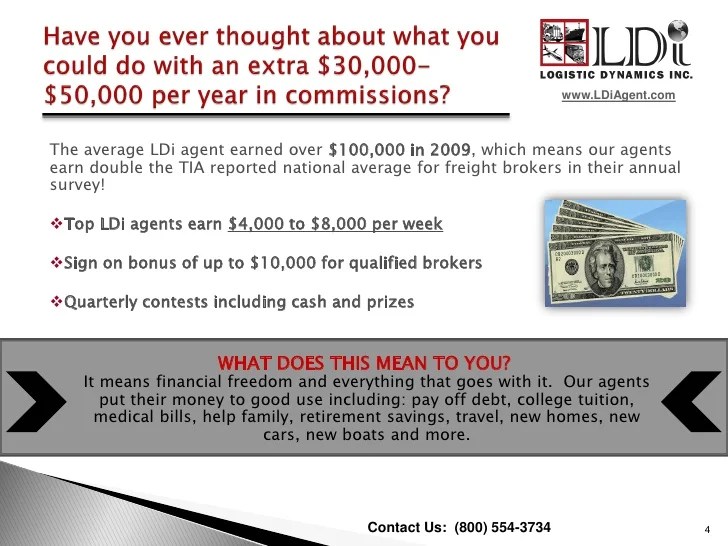 Have you ever thought about what you could do with an extra \$30,000-\$50,000 per year in commissions?

LDi
LOGISTIC DYNAMICS INC.
www.LDiAgent.com

The average LDi agent earned over \$100,000 in 2009, which means our agents earn double the TIA reported national average for freight brokers in their annual survey!

❖Top LDi agents earn \$4,000 to \$8,000 per week

❖Sign on bonus of up to \$10,000 for qualified brokers

❖Quarterly contests including cash and prizes

WHAT DOES THIS MEAN TO YOU?
It means financial freedom and everything that goes with it. Our agents put their money to good use including: pay off debt, college tuition, medical bills, help family, retirement savings, travel, new homes, new cars, new boats and more.

Contact Us: (800) 554-3734

4